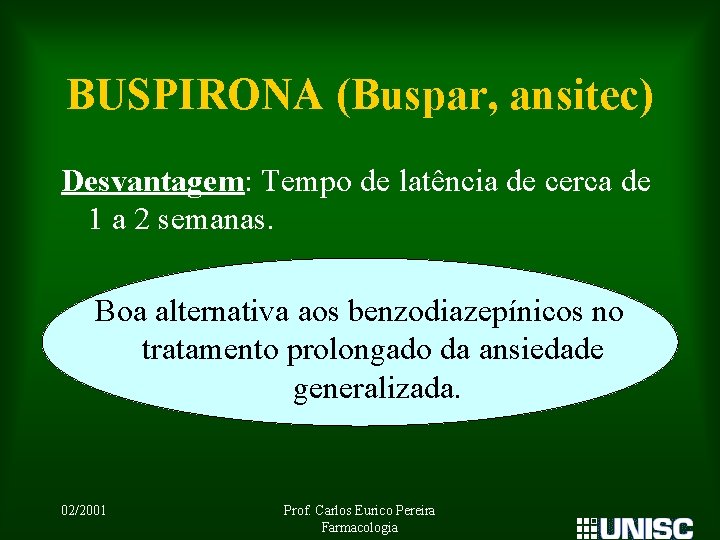 BUSPIRONA (Buspar, ansitec)

Desvantagem: Tempo de latência de cerca de 1 a 2 semanas.

Boa alternativa aos benzodiazepínicos no tratamento prolongado da ansiedade generalizada.

02/2001

Prof. Carlos Eurico Pereira
Farmacologia

UNISC